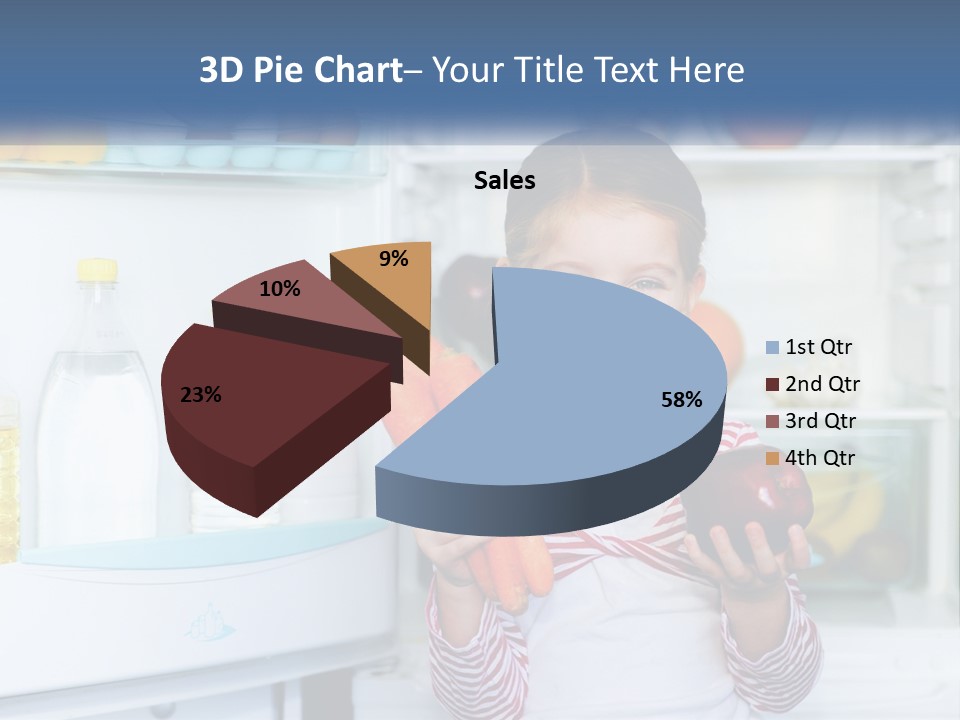 3D Pie Chart– Your Title Text Here

Sales

9%
10%
23%
58%

1st Qtr
2nd Qtr
3rd Qtr
4th Qtr